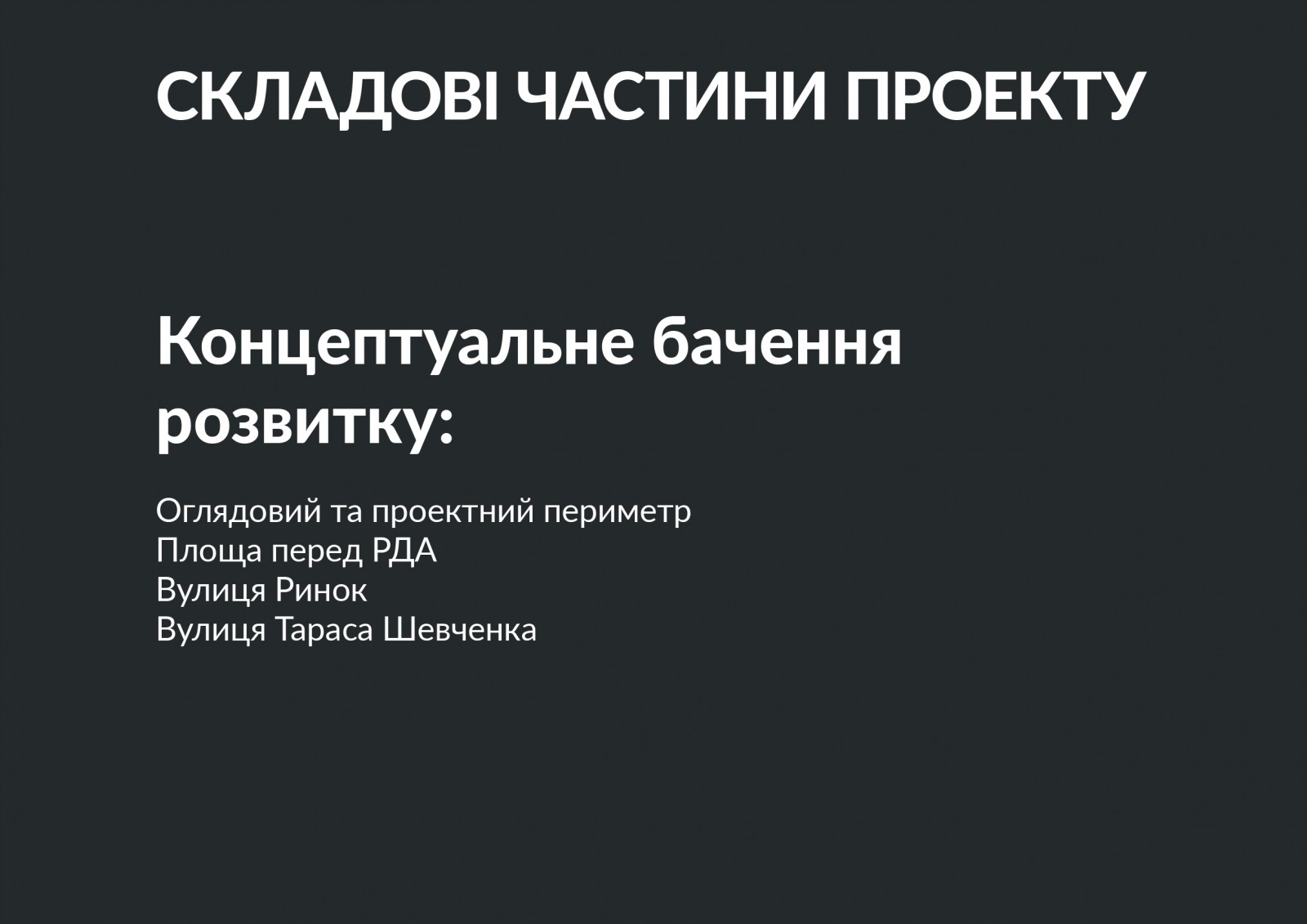 СКЛАДОВІ ЧАСТИНИ ПРОЕКТУ

Концептуальне бачення розвитку:

Оглядовий та проектний периметр
Площа перед РДА
Вулиця Ринок
Вулиця Тараса Шевченка